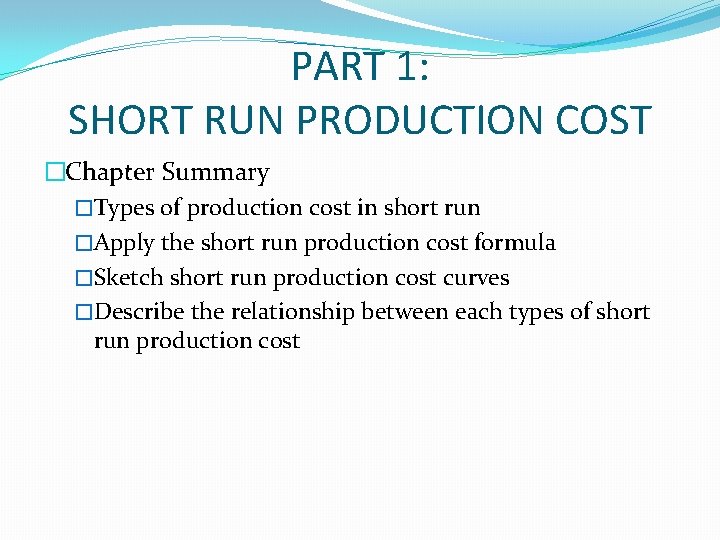 PART 1:
SHORT RUN PRODUCTION COST

□Chapter Summary

□Types of production cost in short run

□Apply the short run production cost formula

□Sketch short run production cost curves

□Describe the relationship between each types of short run production cost